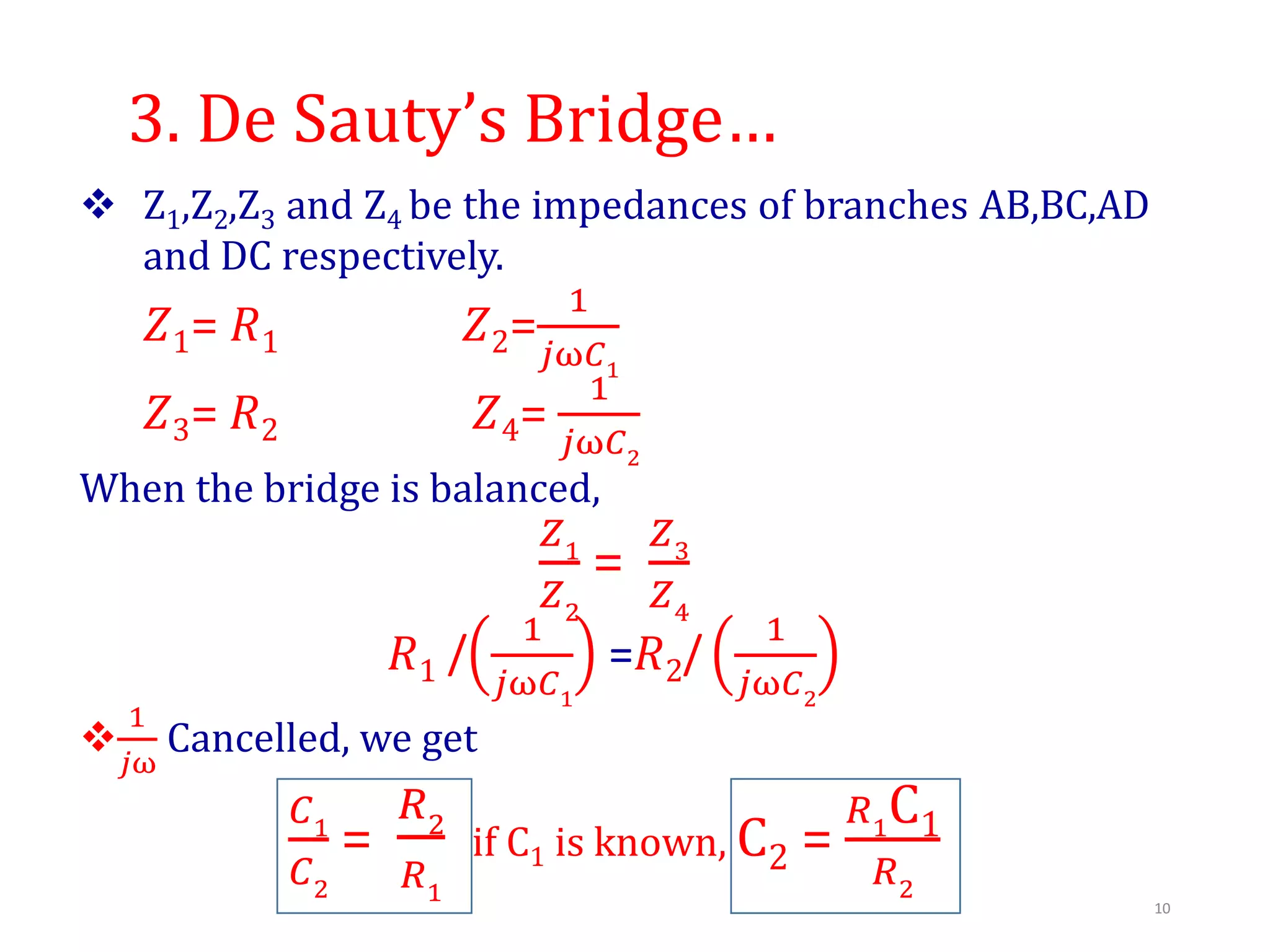 3. De Sauty's Bridge...

❖ $Z_1$,$Z_2$,$Z_3$ and $Z_4$ be the impedances of branches AB,BC,AD and DC respectively.

$Z_1 = R_1$ $Z_2 = \frac{1}{j\omega C_1}$

$Z_3 = R_2$ $Z_4 = \frac{1}{j\omega C_2}$

When the bridge is balanced,

$\frac{Z_1}{Z_2} = \frac{Z_3}{Z_4}$

$R_1 / \left(\frac{1}{j\omega C_1}\right) = R_2 / \left(\frac{1}{j\omega C_2}\right)$

❖ $\frac{1}{j\omega}$ Cancelled, we get

$\frac{C_1}{C_2} = \frac{R_2}{R_1}$ if $C_1$ is known, $C_2 = \frac{R_1 C_1}{R_2}$

10